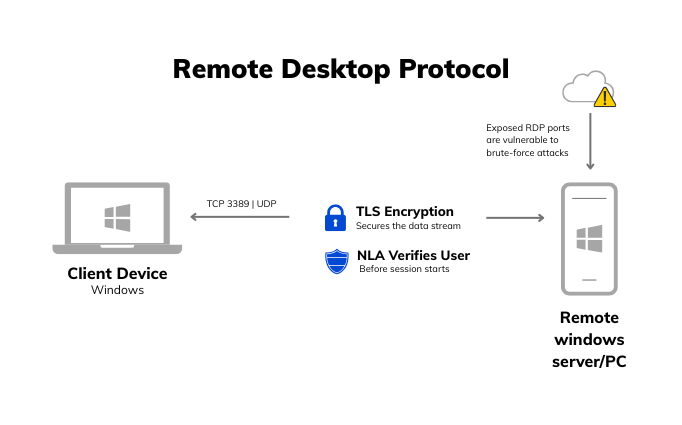 Remote Desktop Protocol

Exposed RDP ports are vulnerable to brute-force attacks

TCP 3389 | UDP

TLS Encryption
Secures the data stream

NLA Verifies User
Before session starts

Client Device
Windows

Remote windows server/PC